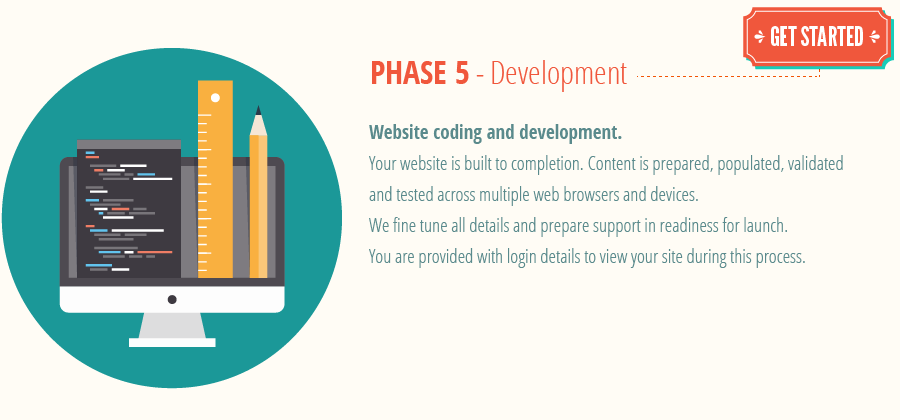 GET STARTED

PHASE 5 - Development

Website coding and development.
Your website is built to completion. Content is prepared, populated, validated and tested across multiple web browsers and devices.
We fine tune all details and prepare support in readiness for launch.
You are provided with login details to view your site during this process.